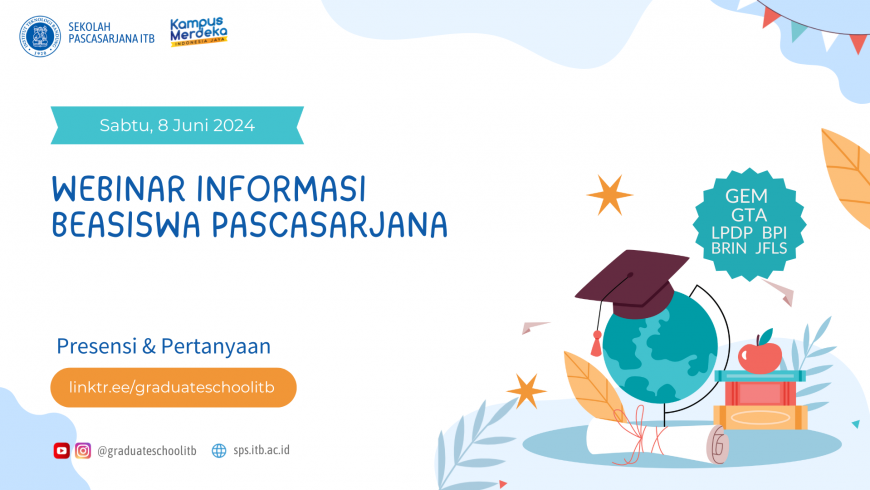 SEKOLAH PASCASARJANA ITB

Kampus Merdeka
INDONESIA JAYA

Sabtu, 8 Juni 2024

WEBINAR INFORMASI BEASISWA PASCASARJANA

GEM
GTA
LPDP BPI
BRIN JFLS

Presensi & Pertanyaan

linktr.ee/graduateschoolitb

@graduateschoolitb

sps.itb.ac.id